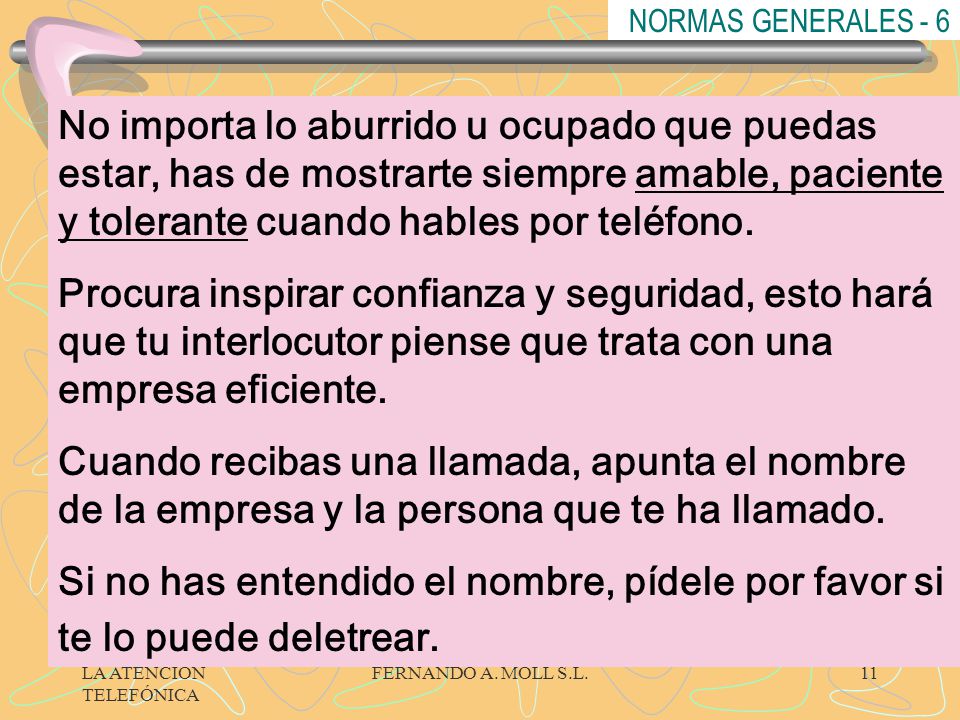 NORMAS GENERALES - 6

No importa lo aburrido u ocupado que puedas estar, has de mostrarte siempre amable, paciente y tolerante cuando hables por teléfono.

Procura inspirar confianza y seguridad, esto hará que tu interlocutor piense que trata con una empresa eficiente.

Cuando recibas una llamada, apunta el nombre de la empresa y la persona que te ha llamado.

Si no has entendido el nombre, pídele por favor si te lo puede deletrear.

LA ATENCION TELEFÓNICA

FERNANDO A. MOLL S.L.

11